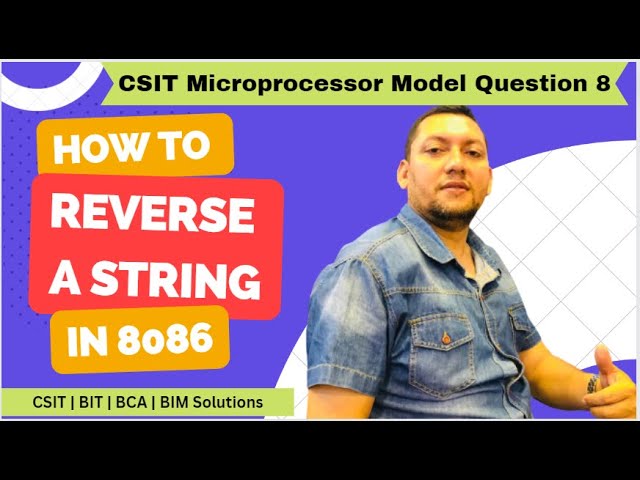 CSIT Microprocessor Model Question 8

HOW TO

REVERSE A STRING

IN 8086

CSIT | BIT | BCA | BIM Solutions